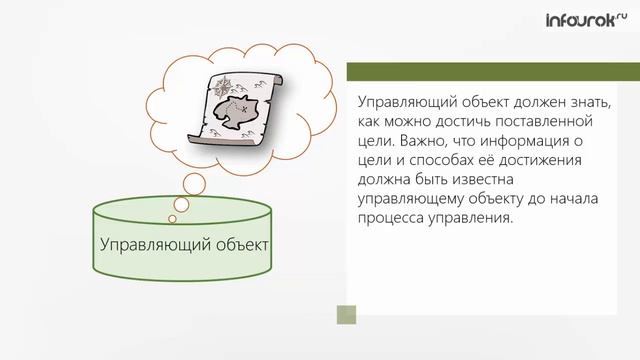 infourok.ru

Управляющий объект должен знать, как можно достичь поставленной цели. Важно, что информация о цели и способах её достижения должна быть известна управляющему объекту до начала процесса управления.

Управляющий объект